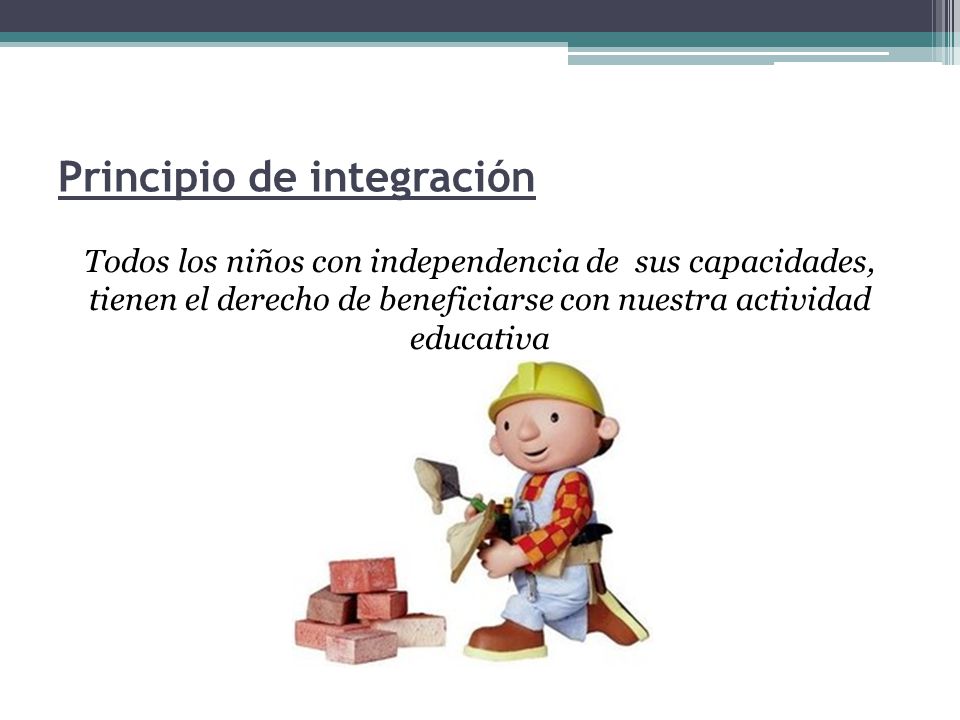 Principio de integración

Todos los niños con independencia de sus capacidades, tienen el derecho de beneficiarse con nuestra actividad educativa